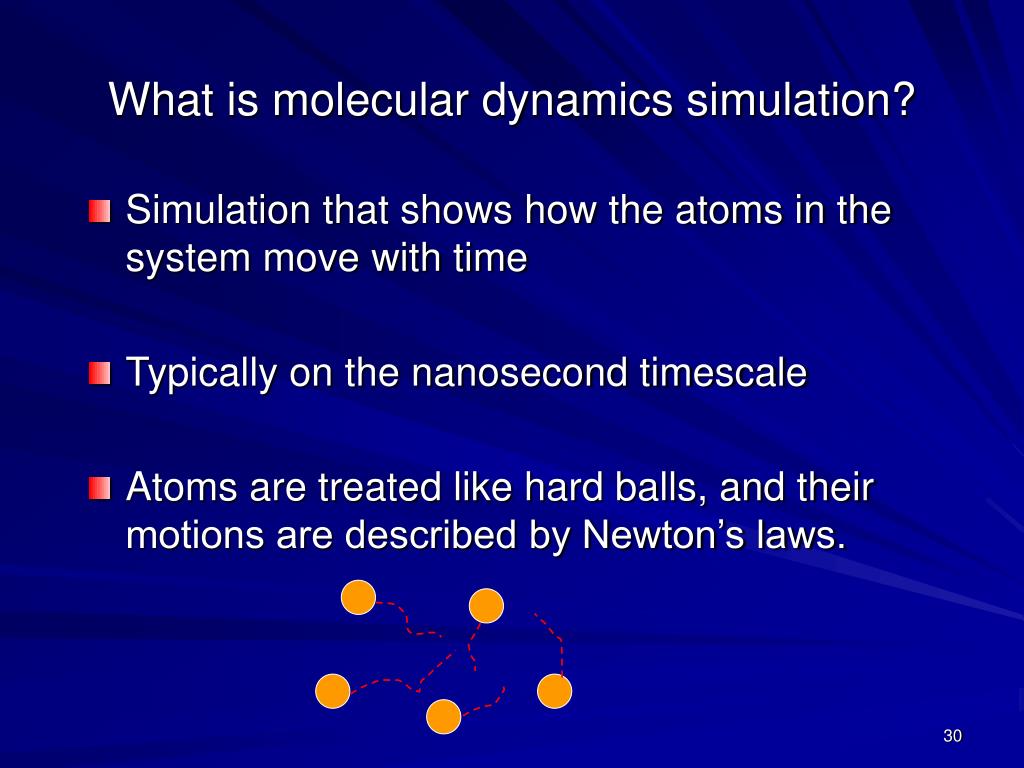 What is molecular dynamics simulation?

Simulation that shows how the atoms in the system move with time

Typically on the nanosecond timescale

Atoms are treated like hard balls, and their motions are described by Newton’s laws.

30